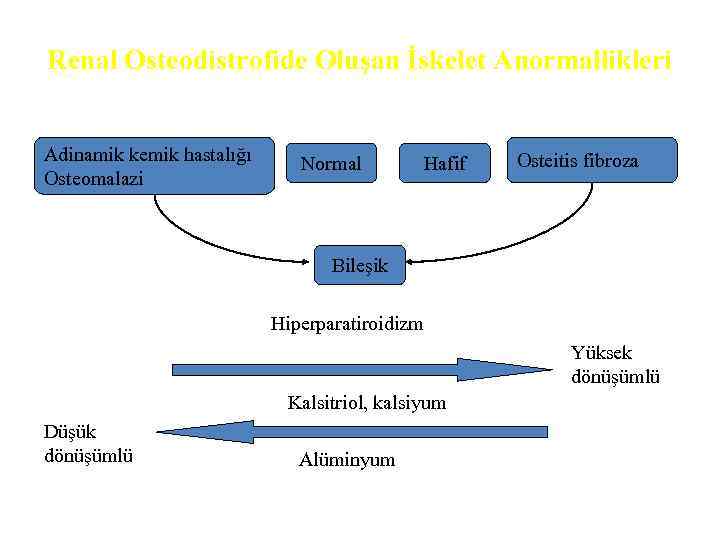 Renal Osteodistrofide Oluşan İskelet Anormallikleri

Adinamik kemik hastalığı
Osteomalazi

Normal

Hafif

Osteitis fibroza

Bileşik

Hiperparatiroidizm

Yüksek dönüşümlü

Kalsitriol, kalsiyum

Düşük dönüşümlü

Alüminyum